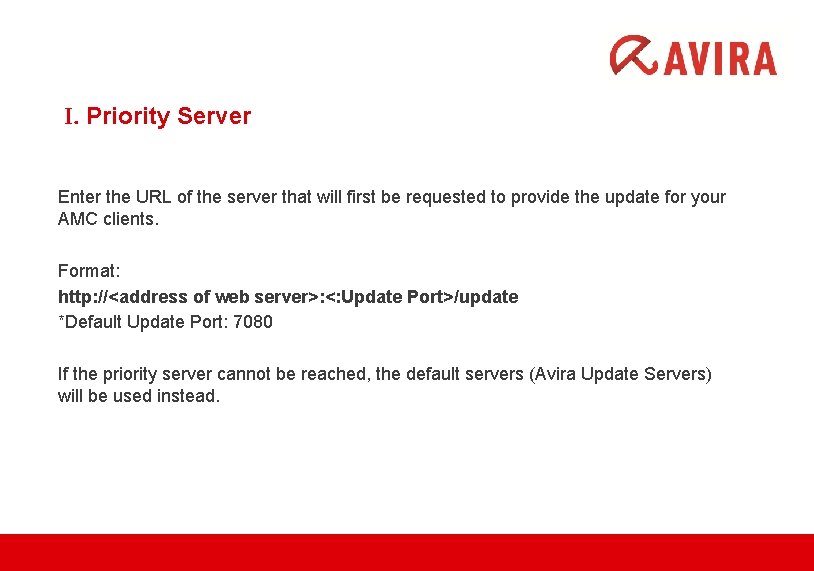 AVIRA

I. Priority Server

Enter the URL of the server that will first be requested to provide the update for your AMC clients.

Format:
http://<address of web server>:<:Update Port>/update
*Default Update Port: 7080

If the priority server cannot be reached, the default servers (Avira Update Servers) will be used instead.